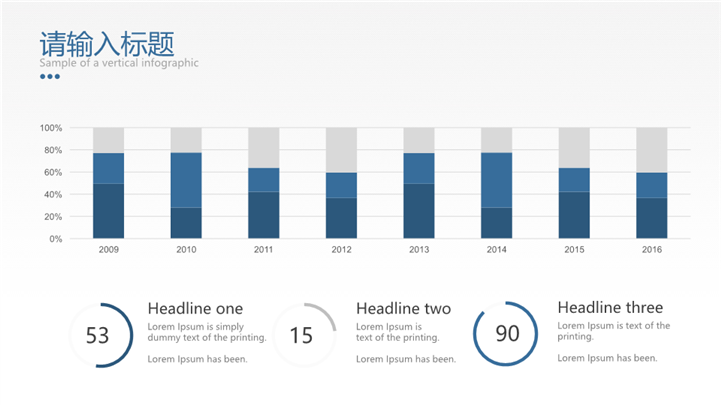 请输入标题
Sample of a vertical infographic

100%
80%
60%
40%
20%
0%
2009
2010
2011
2012
2013
2014
2015
2016

53
Headline one
Lorem Ipsum is simply dummy text of the printing.

Lorem Ipsum has been.

15
Headline two
Lorem Ipsum is text of the printing.

Lorem Ipsum has been.

90
Headline three
Lorem Ipsum is text of the printing.

Lorem Ipsum has been.